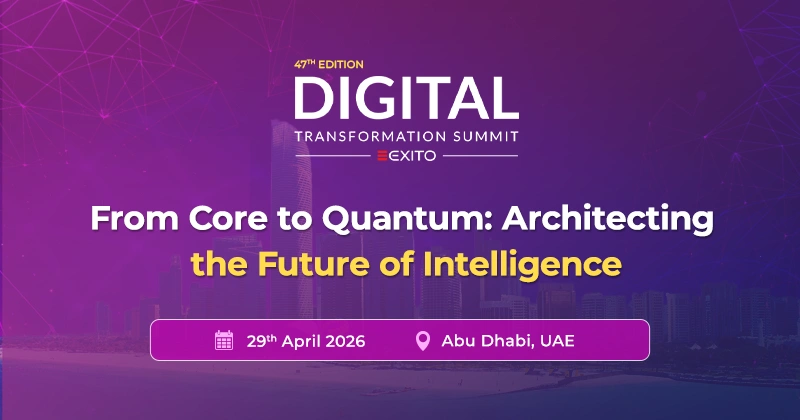 47TH EDITION
DIGITAL
TRANSFORMATION SUMMIT
EXITO

From Core to Quantum: Architecting the Future of Intelligence

29th April 2026
Abu Dhabi, UAE